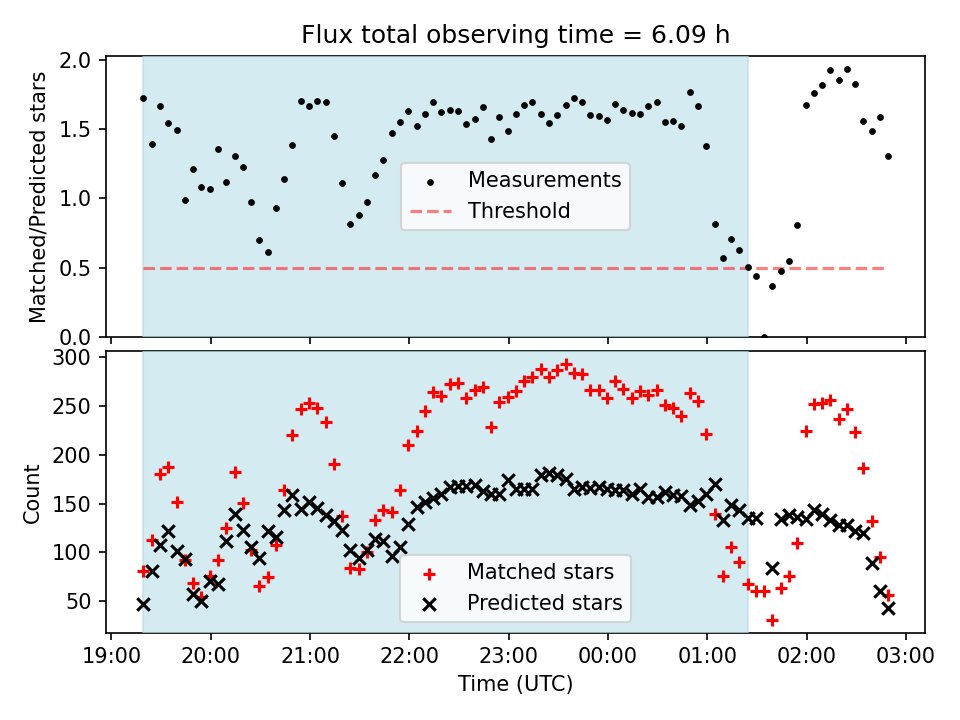 Flux total observing time = 6.09 h

Matched/Predicted stars

2.0
1.5
1.0
0.5
0.0

Measurements
Threshold

Count

300
250
200
150
100
50

Matched stars
Predicted stars

19:00 20:00 21:00 22:00 23:00 00:00 01:00 02:00 03:00

Time (UTC)